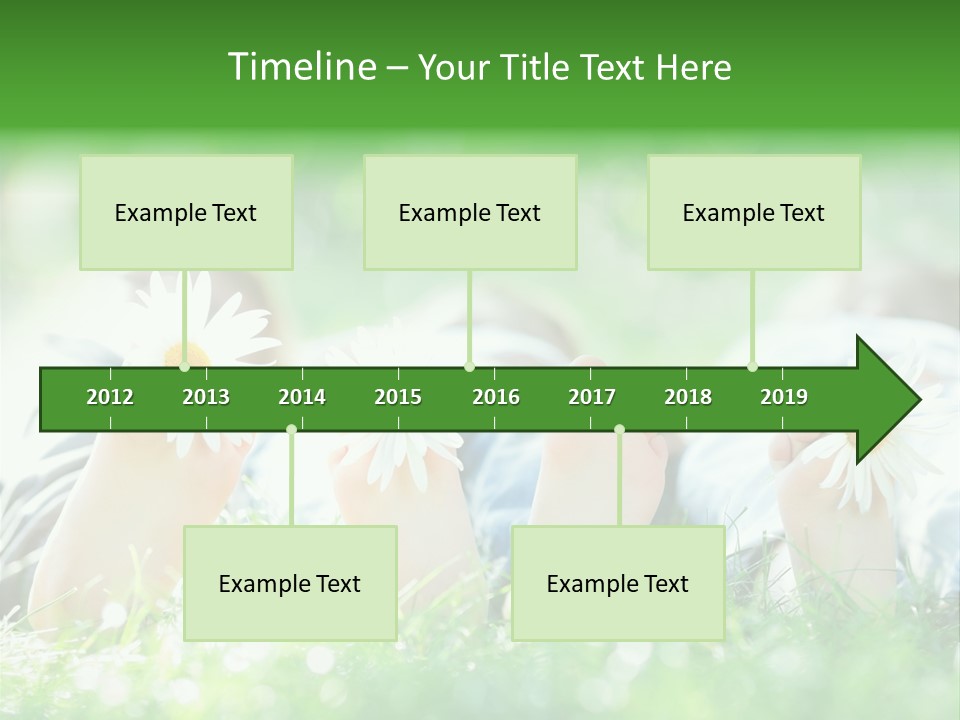 Timeline – Your Title Text Here

Example Text

Example Text

Example Text

2012 2013 2014 2015 2016 2017 2018 2019

Example Text

Example Text